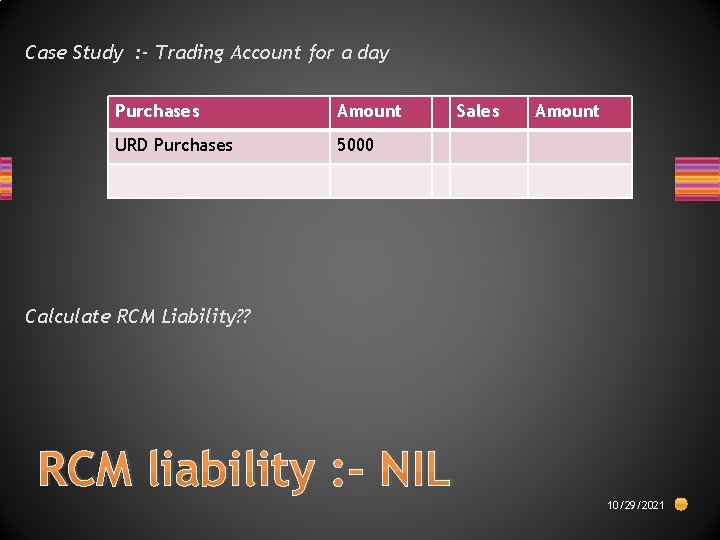 Case Study :- Trading Account for a day

| Purchases | Amount | | Sales | Amount |
|---|---|---|---|---|
| URD Purchases | 5000 | | | |
| | | | | |

Calculate RCM Liability??

RCM liability :- NIL

10/29/2021